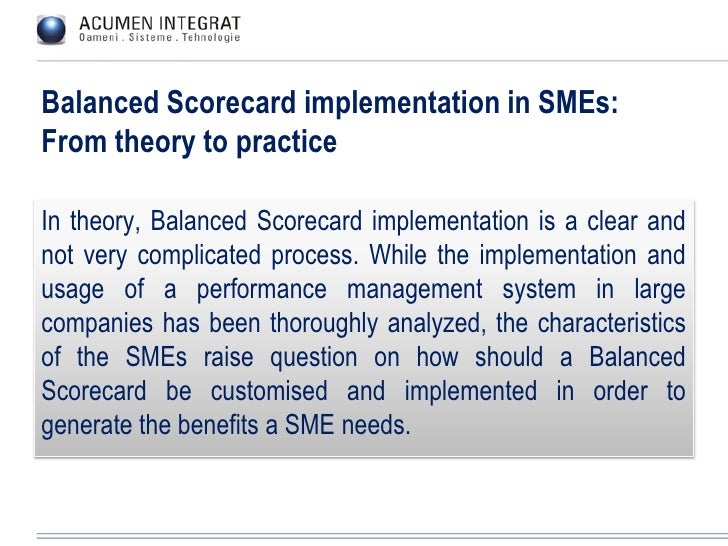 ACUMEN INTEGRAT
Oameni . Sisteme . Tehnologie

Balanced Scorecard implementation in SMEs: From theory to practice

In theory, Balanced Scorecard implementation is a clear and not very complicated process. While the implementation and usage of a performance management system in large companies has been thoroughly analyzed, the characteristics of the SMEs raise question on how should a Balanced Scorecard be customised and implemented in order to generate the benefits a SME needs.